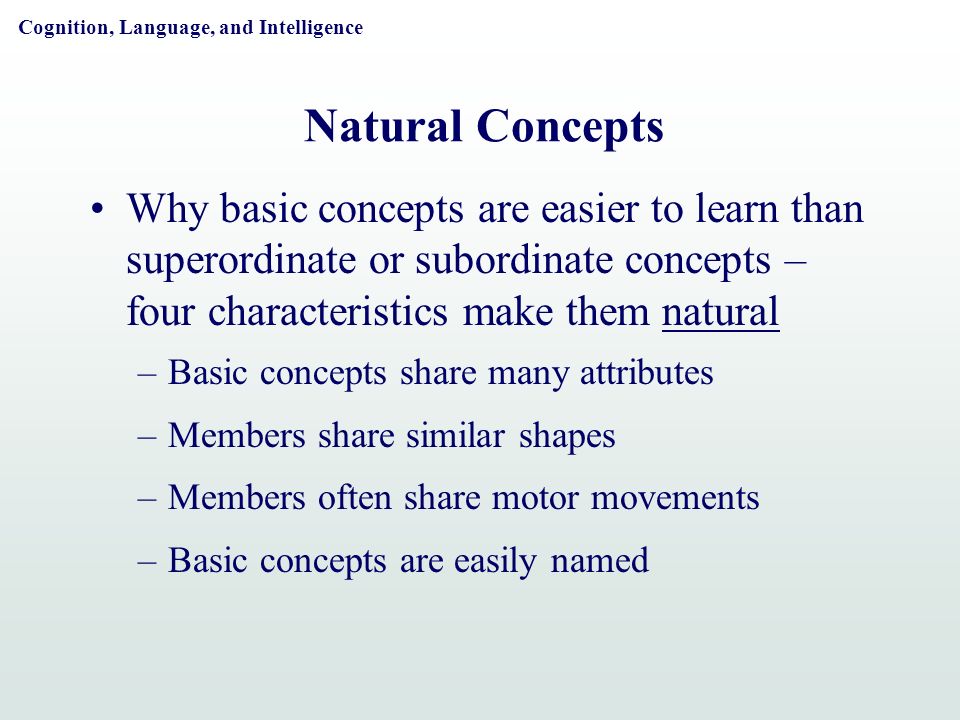 Cognition, Language, and Intelligence

Natural Concepts

• Why basic concepts are easier to learn than superordinate or subordinate concepts – four characteristics make them natural

– Basic concepts share many attributes

– Members share similar shapes

– Members often share motor movements

– Basic concepts are easily named